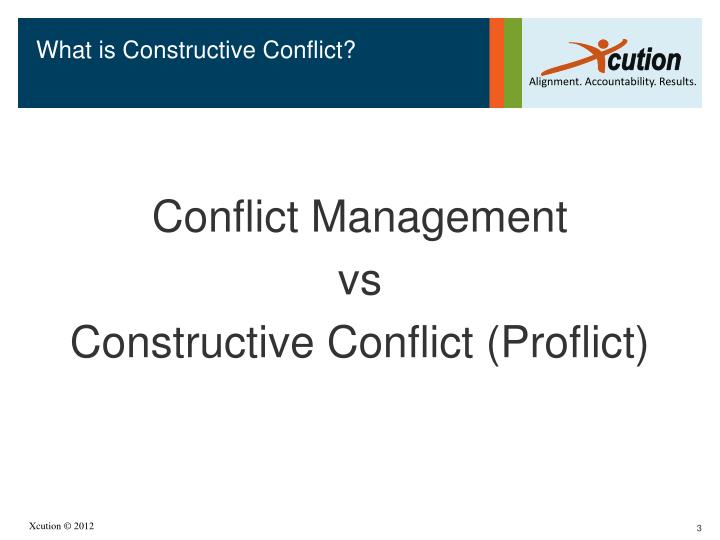 What is Constructive Conflict?

Xcution
Alignment. Accountability. Results.

Conflict Management
vs
Constructive Conflict (Proflict)

Xcution © 2012

3